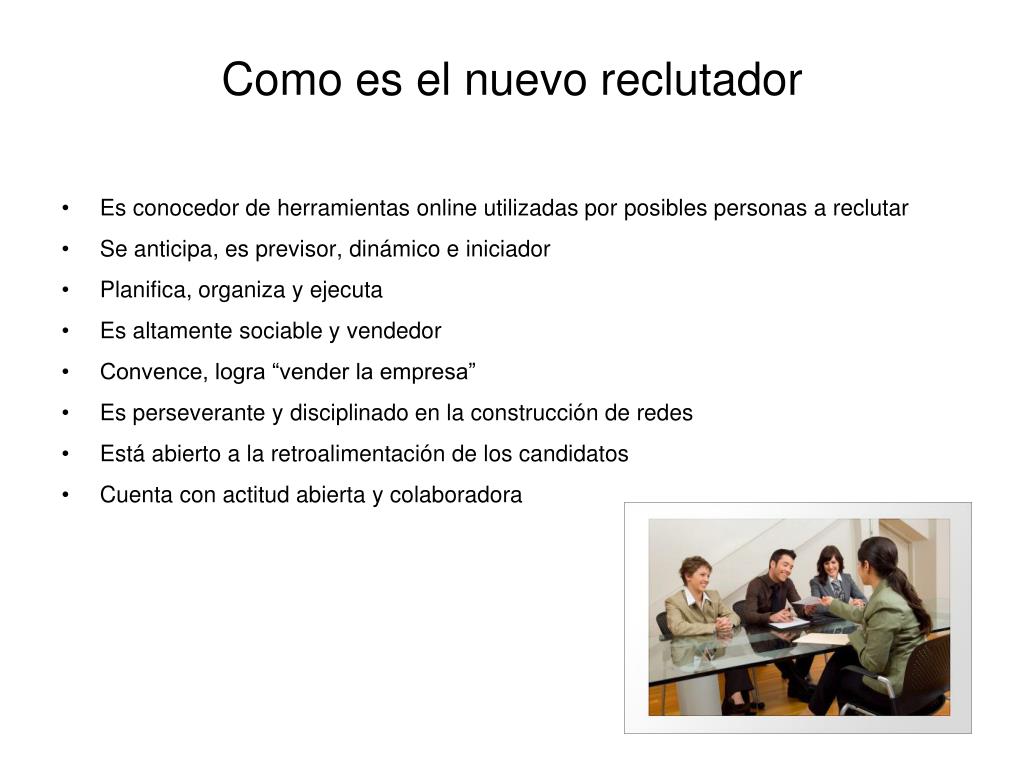 Como es el nuevo reclutador

• Es conocedor de herramientas online utilizadas por posibles personas a reclutar
• Se anticipa, es previsor, dinámico e iniciador
• Planifica, organiza y ejecuta
• Es altamente sociable y vendedor
• Convence, logra “vender la empresa”
• Es perseverante y disciplinado en la construcción de redes
• Está abierto a la retroalimentación de los candidatos
• Cuenta con actitud abierta y colaboradora